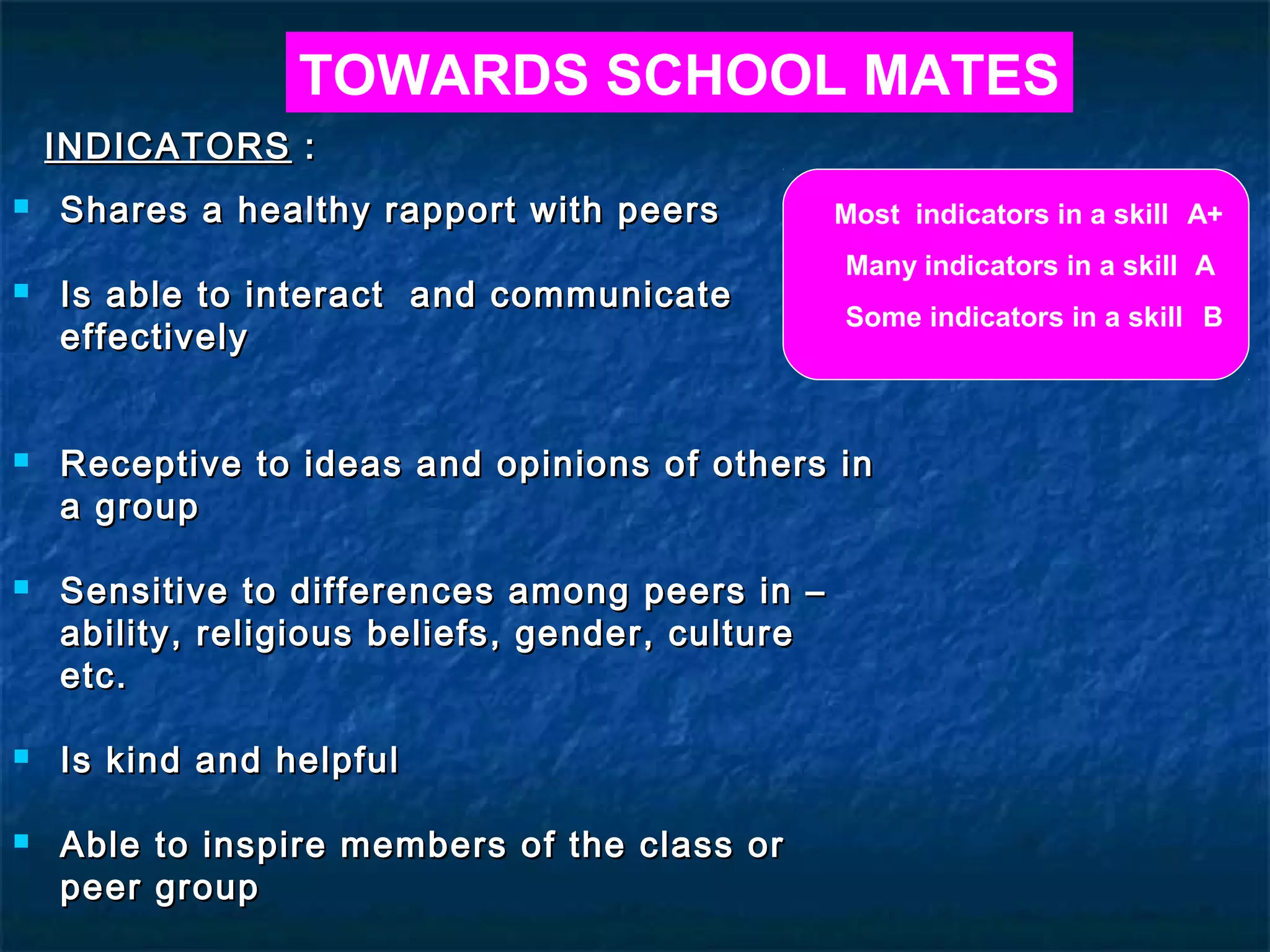 TOWARDS SCHOOL MATES

INDICATORS :

Most indicators in a skill A+
Many indicators in a skill A
Some indicators in a skill B

- Shares a healthy rapport with peers
- Is able to interact and communicate effectively
- Receptive to ideas and opinions of others in a group
- Sensitive to differences among peers in – ability, religious beliefs, gender, culture etc.
- Is kind and helpful
- Able to inspire members of the class or peer group